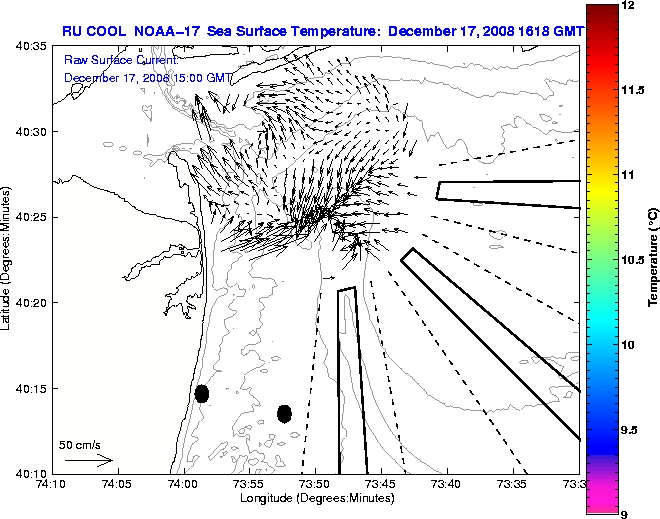 RU COOL NOAA-17 Sea Surface Temperature: December 17, 2008 1618 GMT

Raw Surface Current:
December 17, 2008 15:00 GMT

40:35
40:30
40:25
40:20
40:15
40:10

Latitude (Degrees:Minutes)

50 cm/s

74:10 74:05 74:00 73:55 73:50 73:45 73:40 73:35 73:3

Longitude (Degrees:Minutes)

12
11.5
11
10.5
10
9.5
9

Temperature (°C)